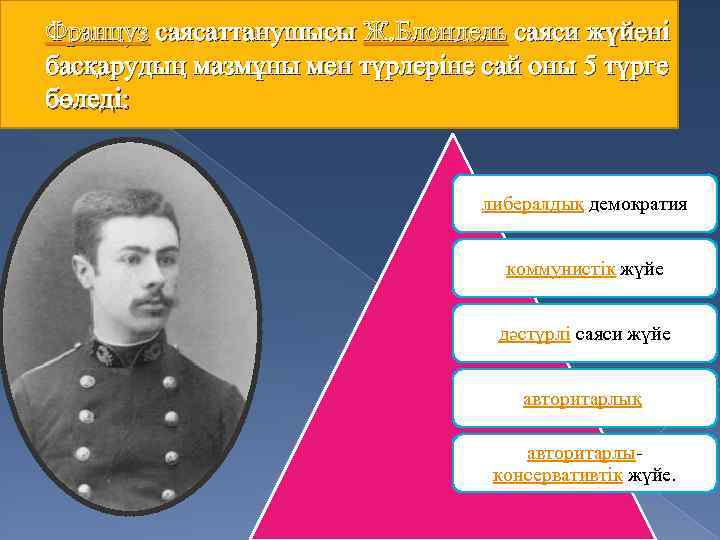 Француз саясаттанушысы Ж.Блондель саяси жүйені басқарудың мазмұны мен түрлеріне сай оны 5 түрге бөледі:

либералдық демократия

коммунистік жүйе

дәстүрлі саяси жүйе

авторитарлық

авторитарлы-консервативтік жүйе.